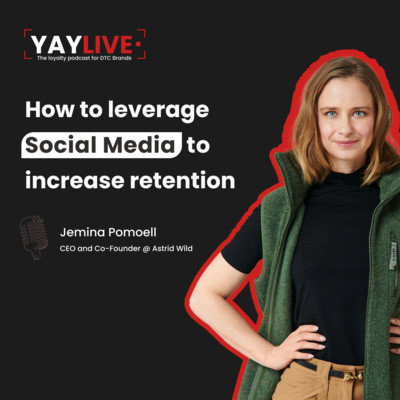 YAYLIVE
The loyalty podcast for DTC Brands

How to leverage Social Media to increase retention

Jemina Pomoell
CEO and Co-Founder @ Astrid Wild